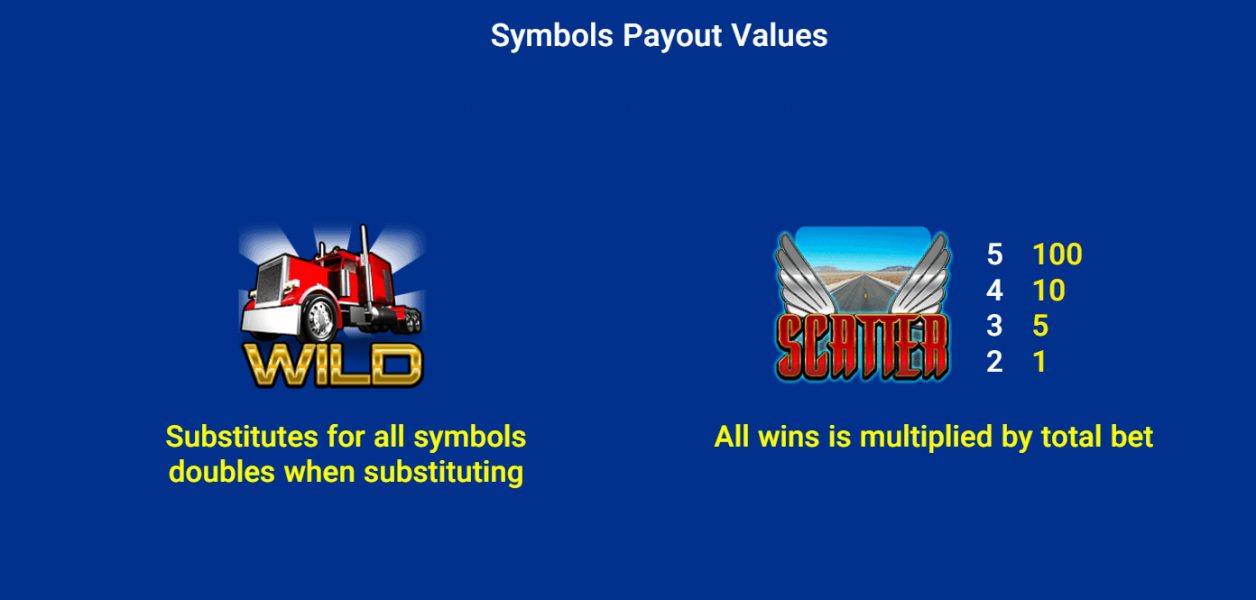 Symbols Payout Values

WILD

Substitutes for all symbols doubles when substituting

SCATTER

5 100
4 10
3 5
2 1

All wins is multiplied by total bet